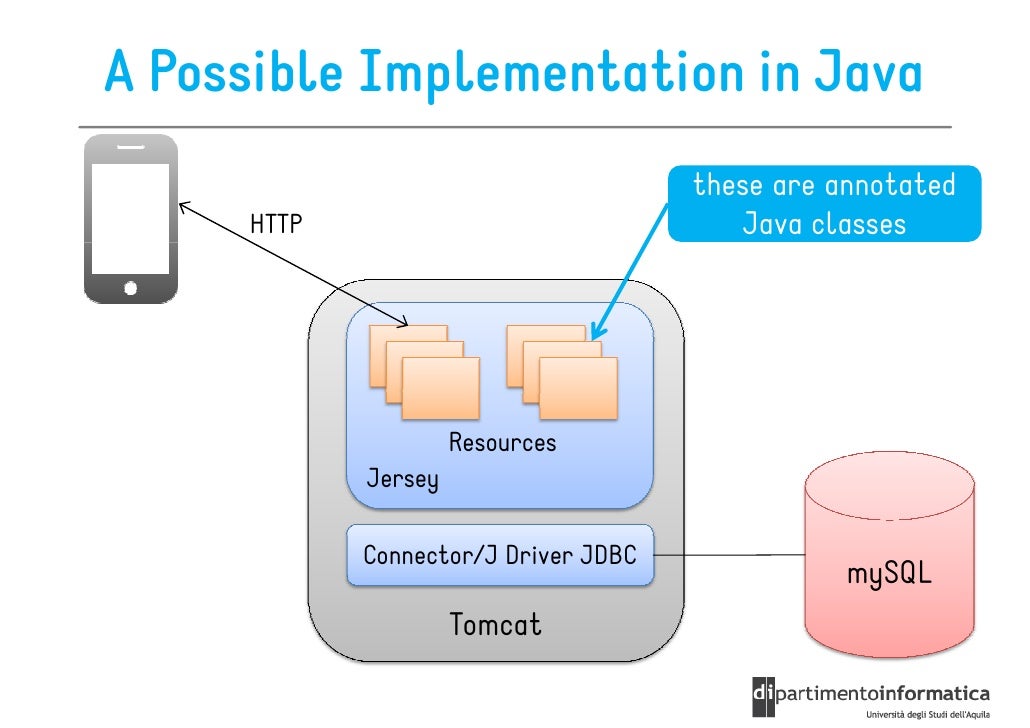 A Possible Implementation in Java

these are annotated Java classes

HTTP

Resources

Jersey

Connector/J Driver JDBC

Tomcat

mySQL

dipartimentoinformatica
Università degli Studi dell'Aquila